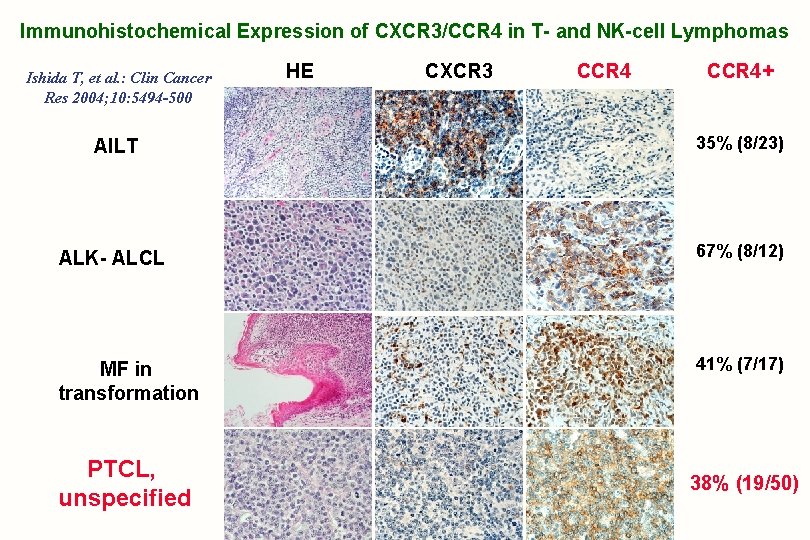 Immunohistochemical Expression of CXCR3/CCR4 in T- and NK-cell Lymphomas

Ishida T, et al.: Clin Cancer Res 2004;10:5494-500

| | HE | CXCR3 | CCR4 | CCR4+ |
|---|---|---|---|---|
| AILT | | | | 35% (8/23) |
| ALK- ALCL | | | | 67% (8/12) |
| MF in transformation | | | | 41% (7/17) |
| PTCL, unspecified | | | | 38% (19/50) |